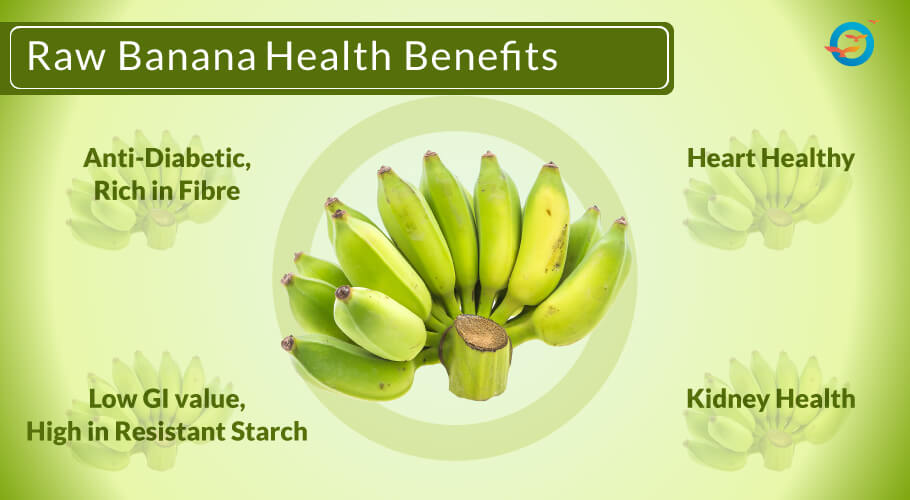 Raw Banana Health Benefits

Anti-Diabetic, Rich in Fibre

Heart Healthy

Low GI value, High in Resistant Starch

Kidney Health